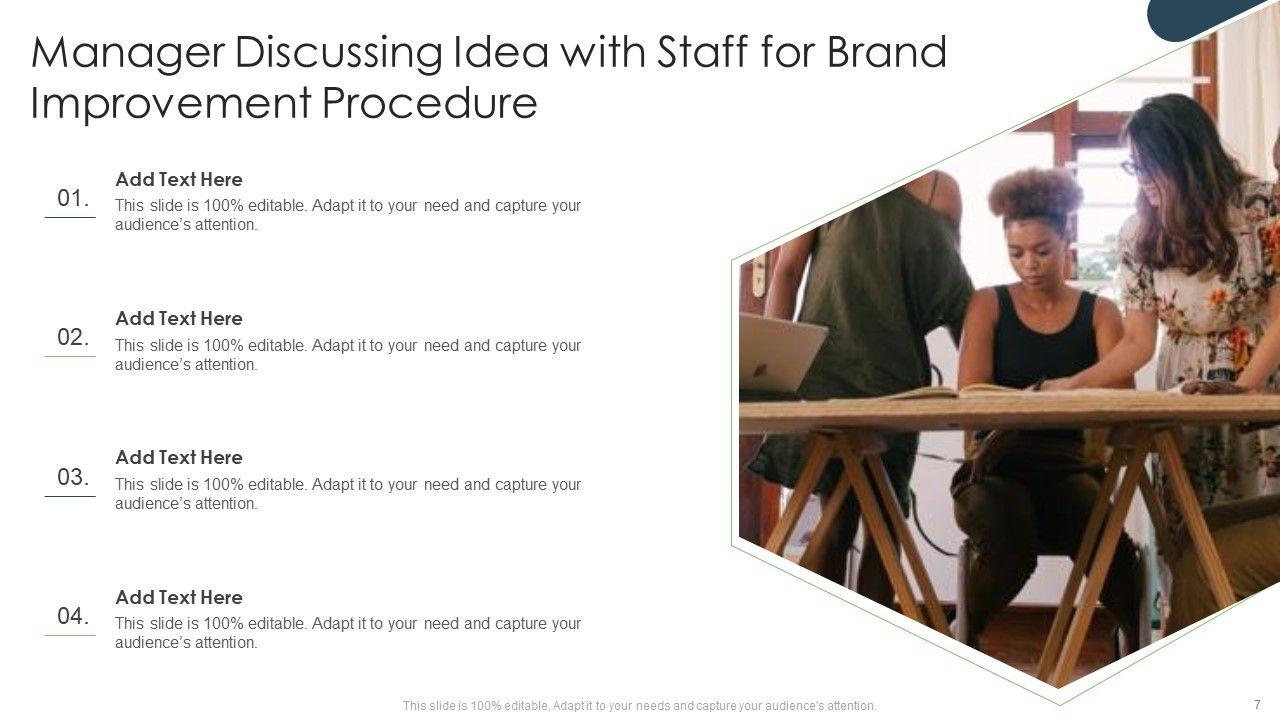 Manager Discussing Idea with Staff for Brand Improvement Procedure

01.
Add Text Here
This slide is 100% editable. Adapt it to your need and capture your audience's attention.

02.
Add Text Here
This slide is 100% editable. Adapt it to your need and capture your audience's attention.

03.
Add Text Here
This slide is 100% editable. Adapt it to your need and capture your audience's attention.

04.
Add Text Here
This slide is 100% editable. Adapt it to your need and capture your audience's attention.

This slide is 100% editable, Adapt it to your needs and capture your audience's attention.

7